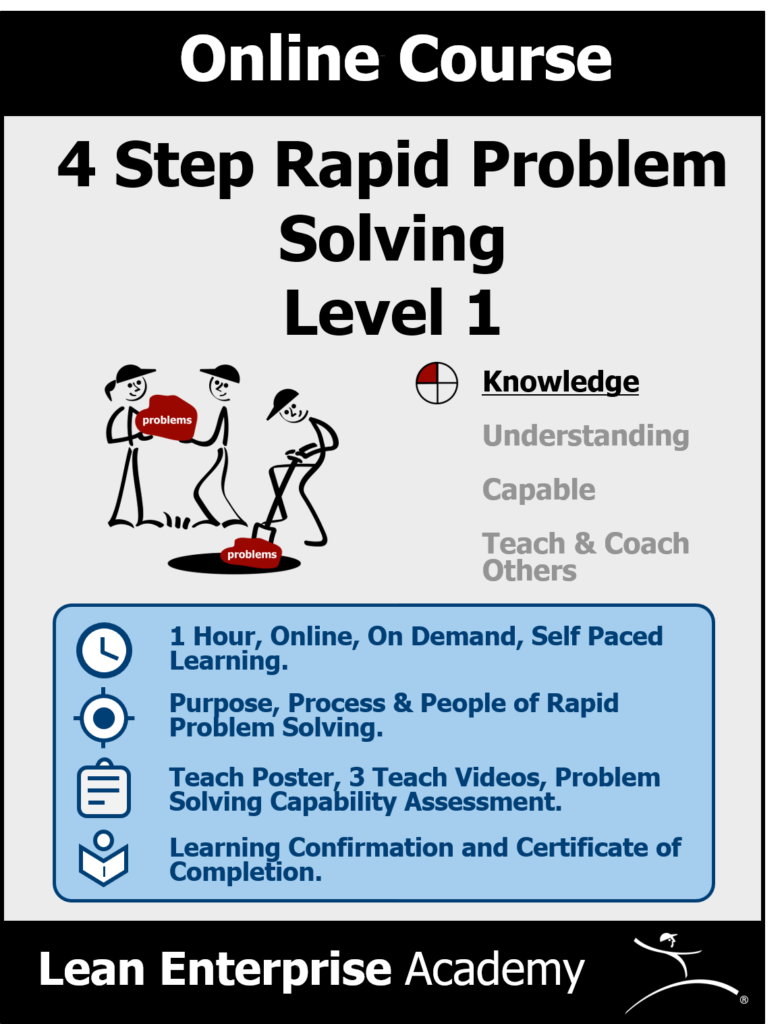 Online Course

4 Step Rapid Problem Solving Level 1

problems

problems

Knowledge

Understanding

Capable

Teach & Coach Others

1 Hour, Online, On Demand, Self Paced Learning.

Purpose, Process & People of Rapid Problem Solving.

Teach Poster, 3 Teach Videos, Problem Solving Capability Assessment.

Learning Confirmation and Certificate of Completion.

Lean Enterprise Academy

®